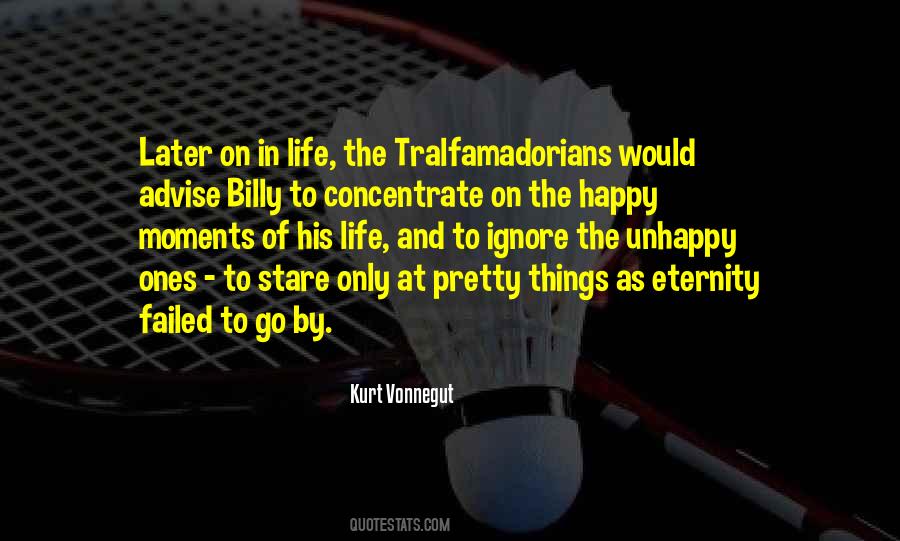 Later on in life, the Tralfamadorians would advise Billy to concentrate on the happy moments of his life, and to ignore the unhappy ones - to stare only at pretty things as eternity failed to go by.

Kurt Vonnegut

QUOTESTATS.COM